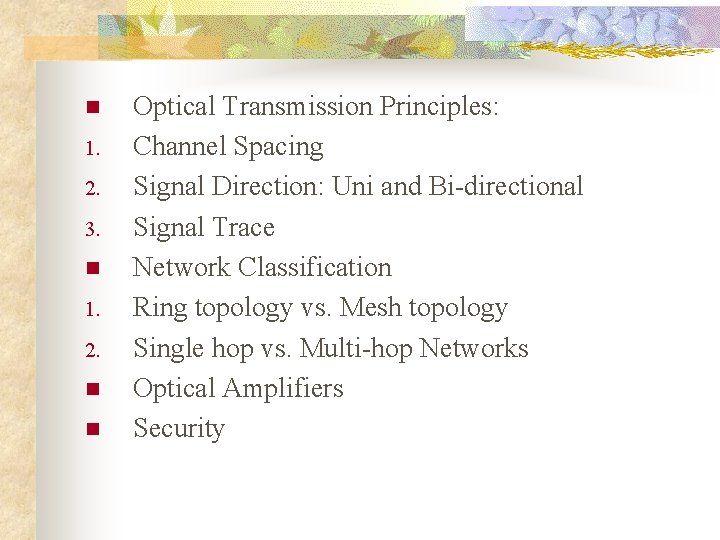 - Optical Transmission Principles:
1. Channel Spacing
2. Signal Direction: Uni and Bi-directional
3. Signal Trace
- Network Classification
1. Ring topology vs. Mesh topology
2. Single hop vs. Multi-hop Networks
- Optical Amplifiers
- Security